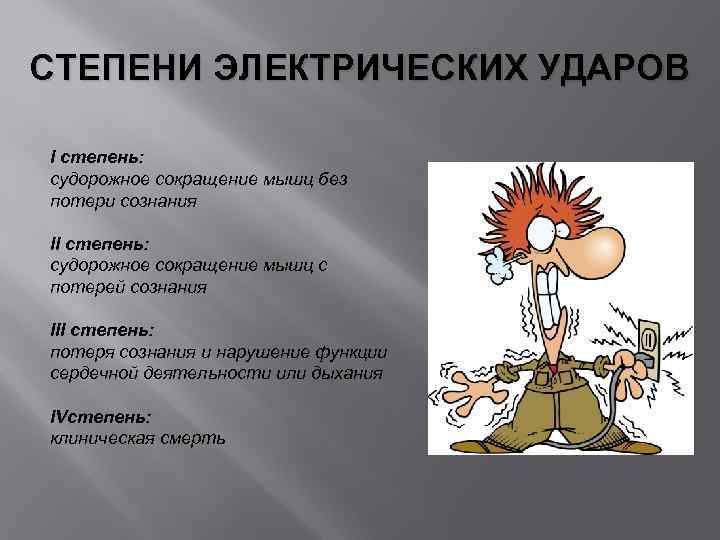 СТЕПЕНИ ЭЛЕКТРИЧЕСКИХ УДАРОВ

I степень:
судорожное сокращение мышц без потери сознания

II степень:
судорожное сокращение мышц с потерей сознания

III степень:
потеря сознания и нарушение функции сердечной деятельности или дыхания

IVстепень:
клиническая смерть